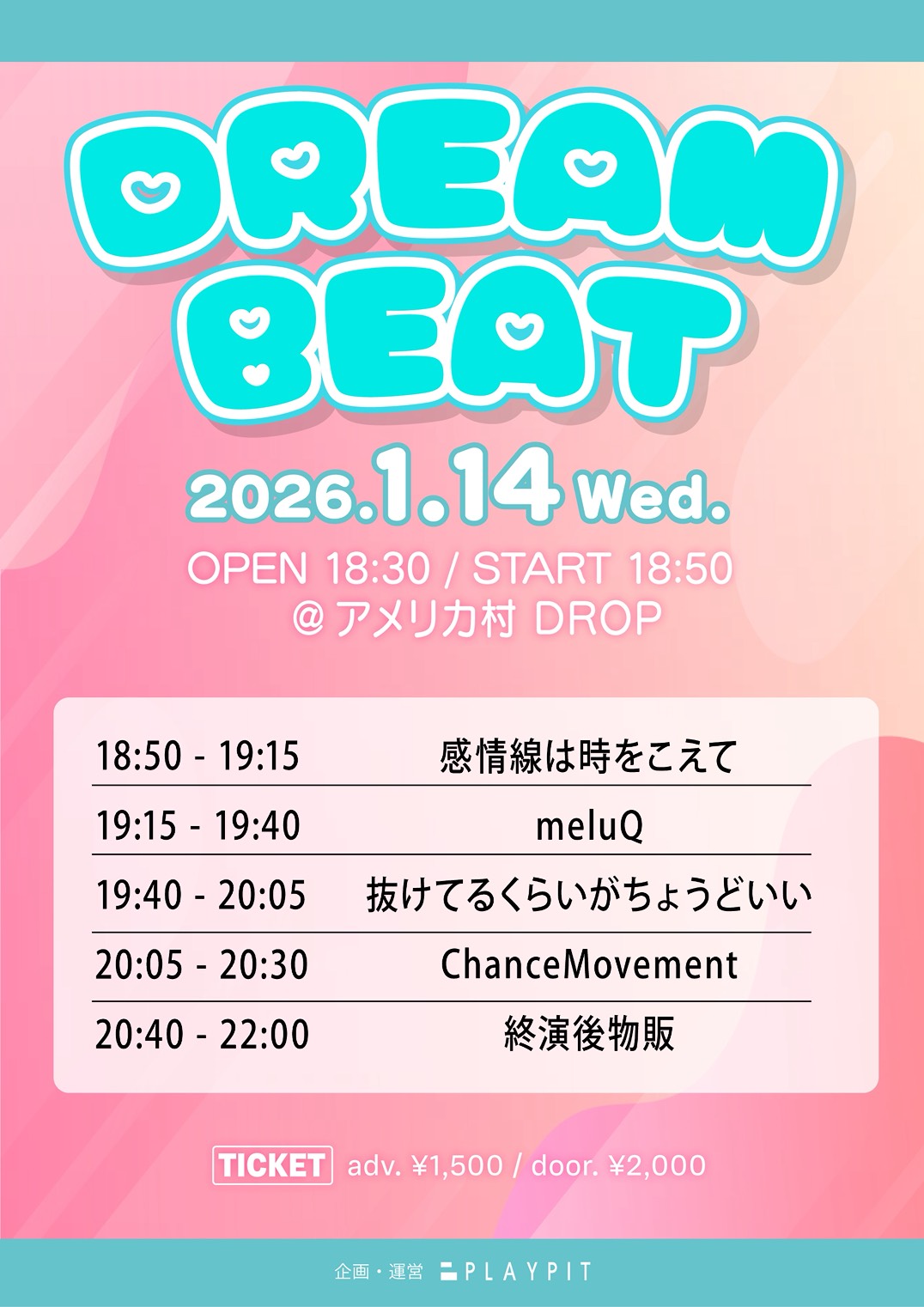 DREAM BEAT

2026.1.14 Wed.

OPEN 18:30 / START 18:50
@アメリカ村 DROP

| 18:50 - 19:15 | 感情線は時をこえて |
|---|---|
| 19:15 - 19:40 | meluQ |
| 19:40 - 20:05 | 抜けてるくらいがちょうどいい |
| 20:05 - 20:30 | ChanceMovement |
| 20:40 - 22:00 | 終演後物販 |

TICKET adv. ¥1,500 / door. ¥2,000

企画・運営 PLAYPIT